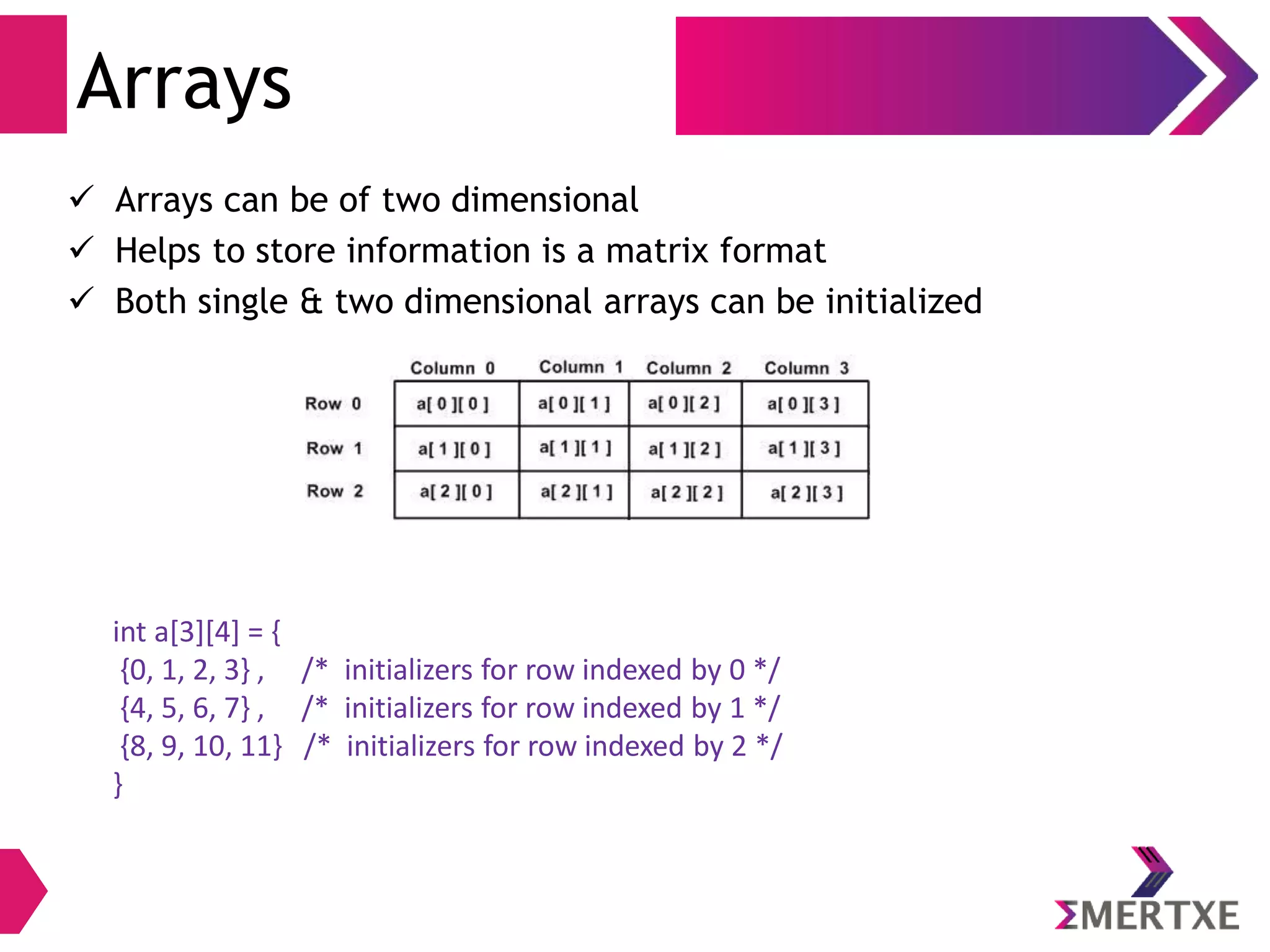 Arrays

✓ Arrays can be of two dimensional
✓ Helps to store information is a matrix format
✓ Both single & two dimensional arrays can be initialized

| | Column 0 | Column 1 | Column 2 | Column 3 |
|---|---|---|---|---|
| Row 0 | a[ 0 ][ 0 ] | a[ 0 ][ 1 ] | a[ 0 ][ 2 ] | a[ 0 ][ 3 ] |
| Row 1 | a[ 1 ][ 0 ] | a[ 1 ][ 1 ] | a[ 1 ][ 2 ] | a[ 1 ][ 3 ] |
| Row 2 | a[ 2 ][ 0 ] | a[ 2 ][ 1 ] | a[ 2 ][ 2 ] | a[ 2 ][ 3 ] |

int a[3][4] = {
{0, 1, 2, 3} , /* initializers for row indexed by 0 */
{4, 5, 6, 7} , /* initializers for row indexed by 1 */
{8, 9, 10, 11} /* initializers for row indexed by 2 */
}

ΣMERTXE